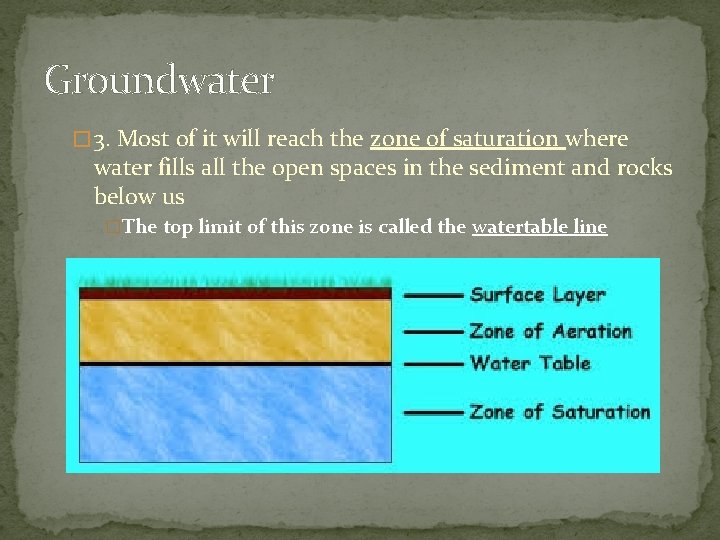 Groundwater

3. Most of it will reach the zone of saturation where water fills all the open spaces in the sediment and rocks below us

The top limit of this zone is called the watertable line

Surface Layer
Zone of Aeration
Water Table
Zone of Saturation